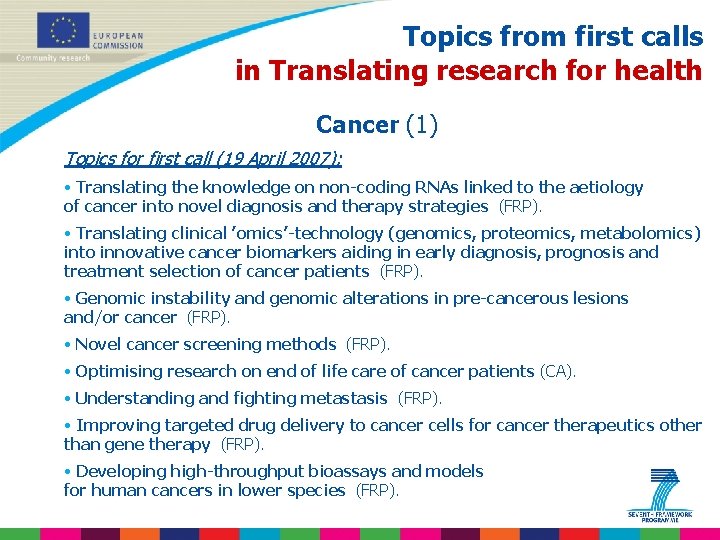 EUROPEAN COMMISSION
Community research

Topics from first calls
in Translating research for health

Cancer (1)

Topics for first call (19 April 2007):

• Translating the knowledge on non-coding RNAs linked to the aetiology of cancer into novel diagnosis and therapy strategies (FRP).

• Translating clinical 'omics'-technology (genomics, proteomics, metabolomics) into innovative cancer biomarkers aiding in early diagnosis, prognosis and treatment selection of cancer patients (FRP).

• Genomic instability and genomic alterations in pre-cancerous lesions and/or cancer (FRP).

• Novel cancer screening methods (FRP).

• Optimising research on end of life care of cancer patients (CA).

• Understanding and fighting metastasis (FRP).

• Improving targeted drug delivery to cancer cells for cancer therapeutics other than gene therapy (FRP).

• Developing high-throughput bioassays and models for human cancers in lower species (FRP).

SEVENTH FRAMEWORK PROGRAMME